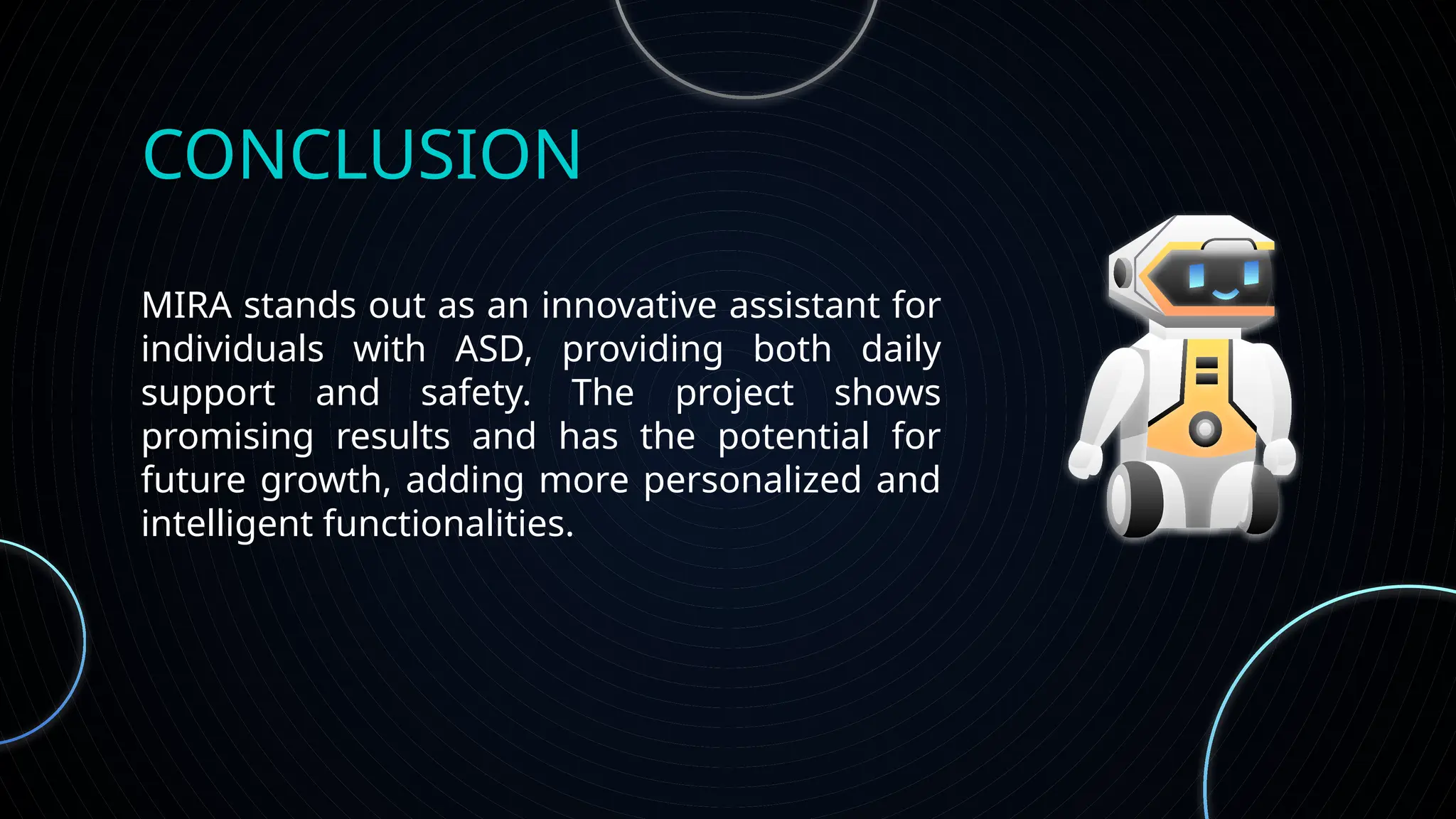 CONCLUSION

MIRA stands out as an innovative assistant for individuals with ASD, providing both daily support and safety. The project shows promising results and has the potential for future growth, adding more personalized and intelligent functionalities.